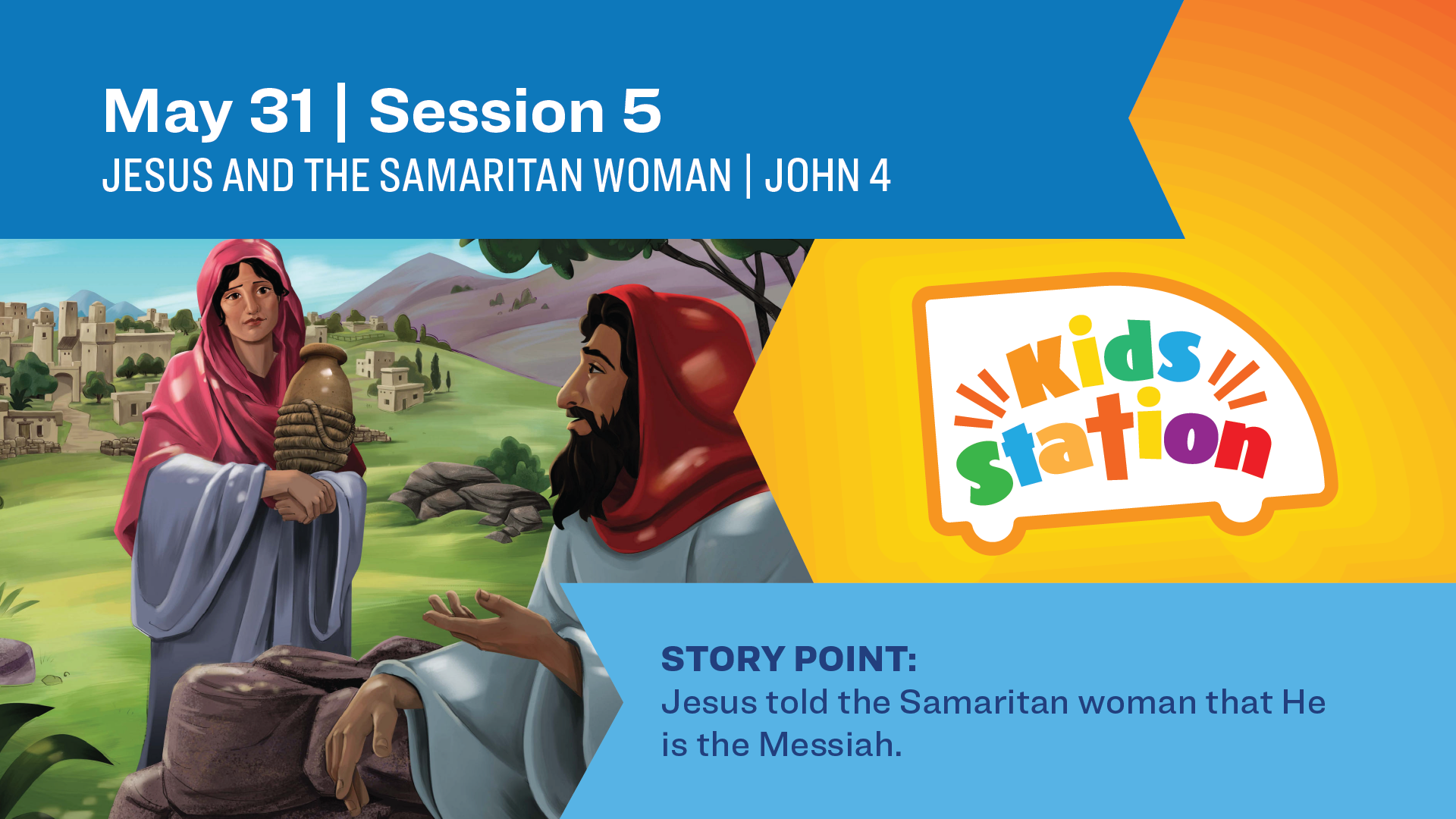 May 31 | Session 5
JESUS AND THE SAMARITAN WOMAN | JOHN 4

Kids Station

STORY POINT:
Jesus told the Samaritan woman that He is the Messiah.